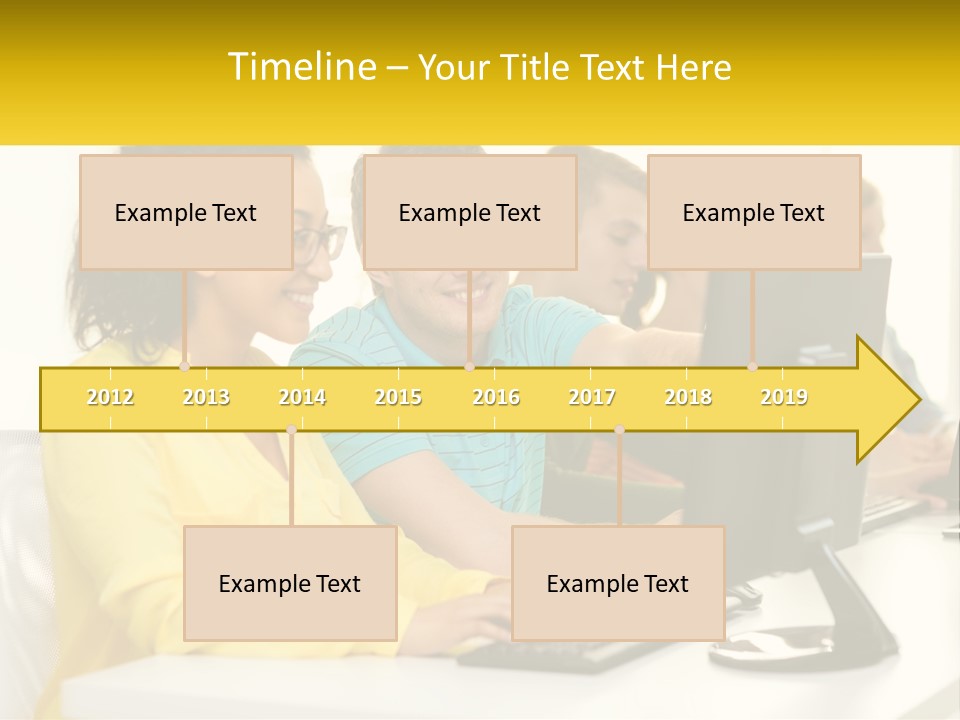 Timeline – Your Title Text Here

Example Text

Example Text

Example Text

2012 2013 2014 2015 2016 2017 2018 2019

Example Text

Example Text